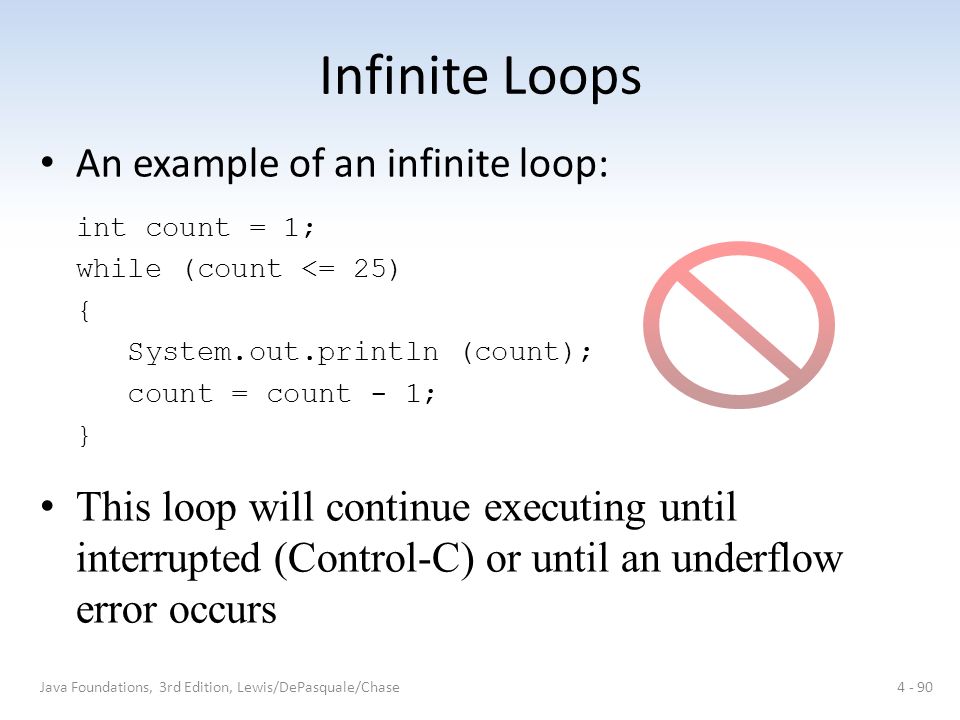 Infinite Loops

• An example of an infinite loop:

int count = 1;
while (count <= 25)
{
   System.out.println (count);
   count = count - 1;
}

• This loop will continue executing until interrupted (Control-C) or until an underflow error occurs

Java Foundations, 3rd Edition, Lewis/DePasquale/Chase

4 - 90